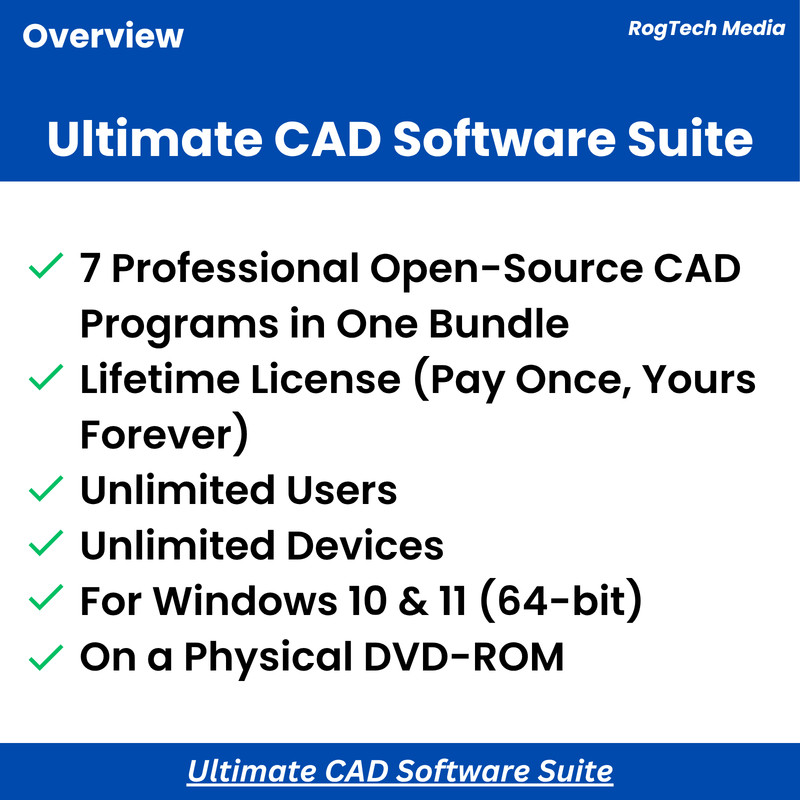 Overview

RogTech Media

Ultimate CAD Software Suite

✓ 7 Professional Open-Source CAD Programs in One Bundle
✓ Lifetime License (Pay Once, Yours Forever)
✓ Unlimited Users
✓ Unlimited Devices
✓ For Windows 10 & 11 (64-bit)
✓ On a Physical DVD-ROM

Ultimate CAD Software Suite